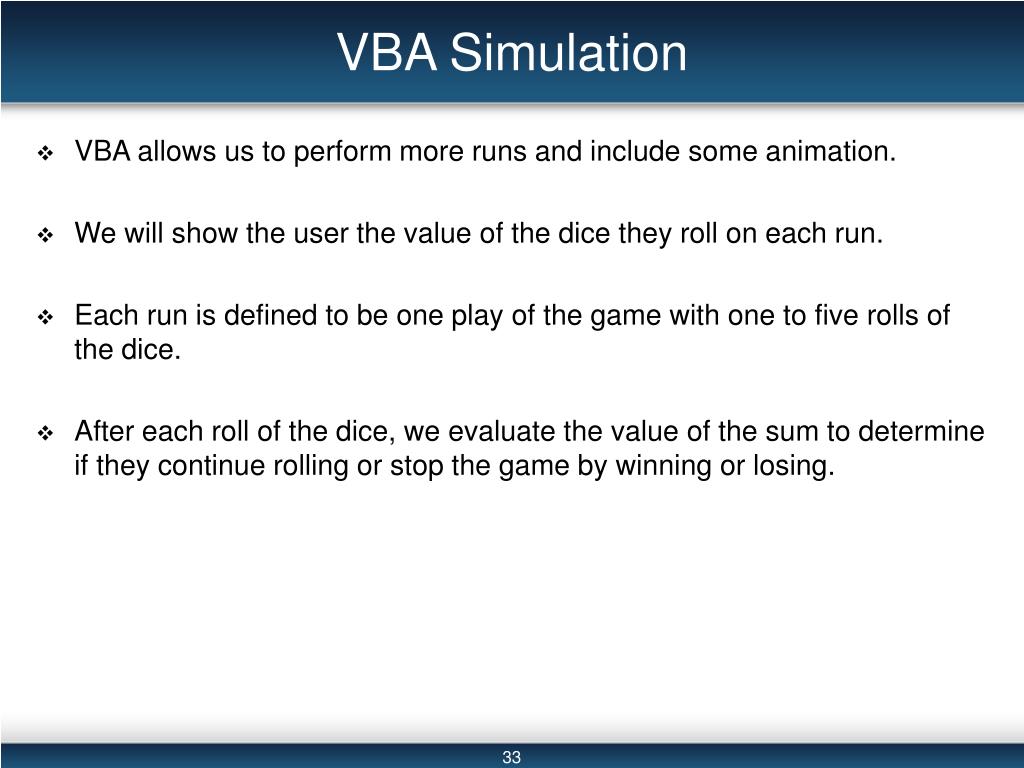 VBA Simulation

❖ VBA allows us to perform more runs and include some animation.

❖ We will show the user the value of the dice they roll on each run.

❖ Each run is defined to be one play of the game with one to five rolls of the dice.

❖ After each roll of the dice, we evaluate the value of the sum to determine if they continue rolling or stop the game by winning or losing.

33